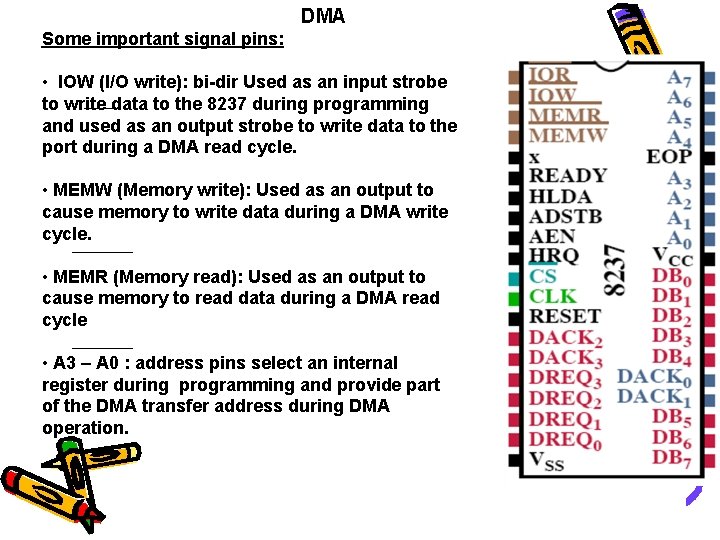 DMA

Some important signal pins:

• IOW (I/O write): bi-dir Used as an input strobe to write data to the 8237 during programming and used as an output strobe to write data to the port during a DMA read cycle.

• MEMW (Memory write): Used as an output to cause memory to write data during a DMA write cycle.

• MEMR (Memory read): Used as an output to cause memory to read data during a DMA read cycle

• A3 – A0 : address pins select an internal register during programming and provide part of the DMA transfer address during DMA operation.

IOR
IOW
MEMR
MEMW
x
READY
HLDA
ADSTB
AEN
HRQ
CS
CLK
RESET
$DACK_2$
$DACK_3$
$DREQ_3$
$DREQ_2$
$DREQ_1$
$DREQ_0$
$V_{SS}$

8237

$A_7$
$A_6$
$A_5$
$A_4$
EOP
$A_3$
$A_2$
$A_1$
$A_0$
$V_{CC}$
$DB_0$
$DB_1$
$DB_2$
$DB_3$
$DB_4$
$DACK_0$
$DACK_1$
$DB_5$
$DB_6$
$DB_7$